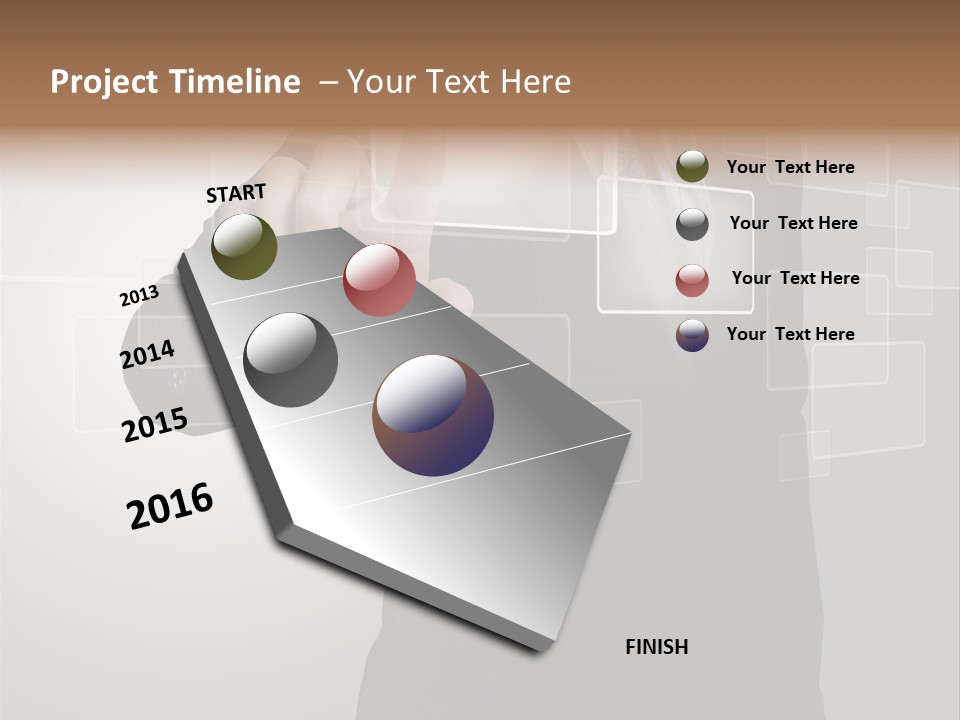 Project Timeline – Your Text Here

START

2013

2014

2015

2016

FINISH

Your Text Here

Your Text Here

Your Text Here

Your Text Here